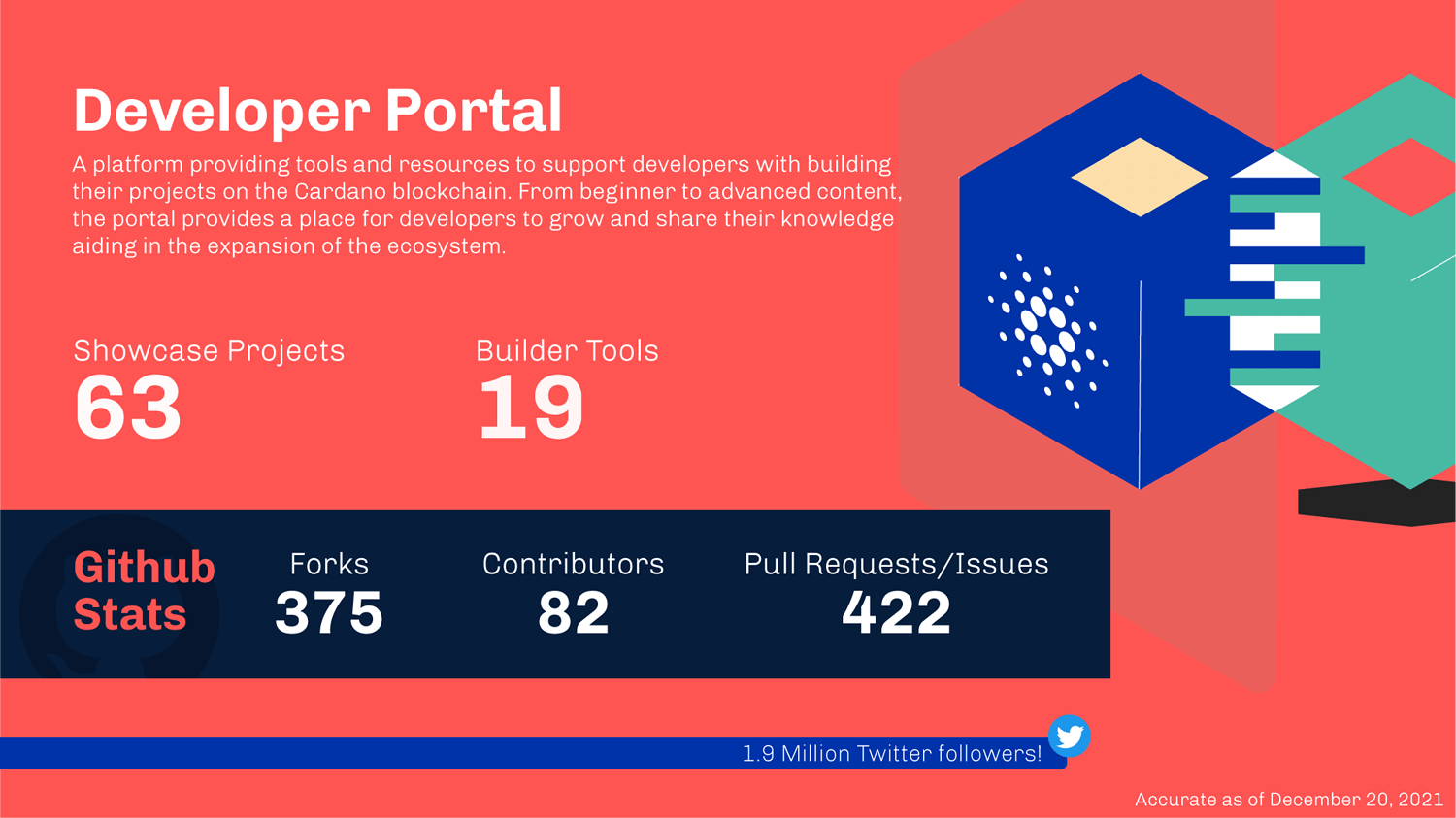 Developer Portal

A platform providing tools and resources to support developers with building their projects on the Cardano blockchain. From beginner to advanced content, the portal provides a place for developers to grow and share their knowledge aiding in the expansion of the ecosystem.

Showcase Projects
63

Builder Tools
19

Github Stats

Forks
375

Contributors
82

Pull Requests/Issues
422

1.9 Million Twitter followers!

Accurate as of December 20, 2021